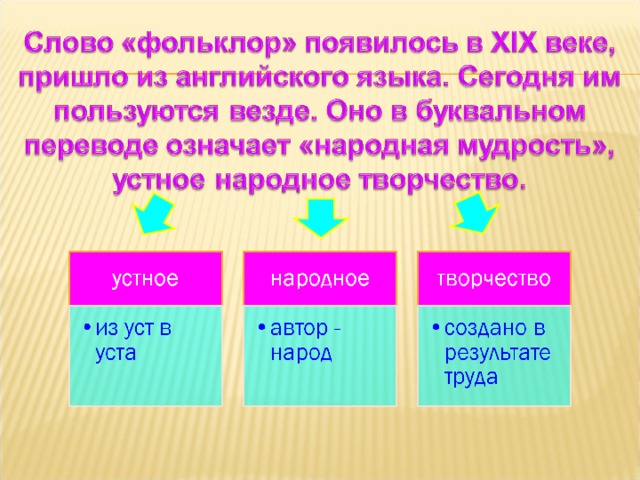 Слово «фольклор» появилось в XIX веке, пришло из английского языка. Сегодня им пользуются везде. Оно в буквальном переводе означает «народная мудрость», устное народное творчество.

устное

• из уст в уста

народное

• автор - народ

творчество

• создано в результате труда